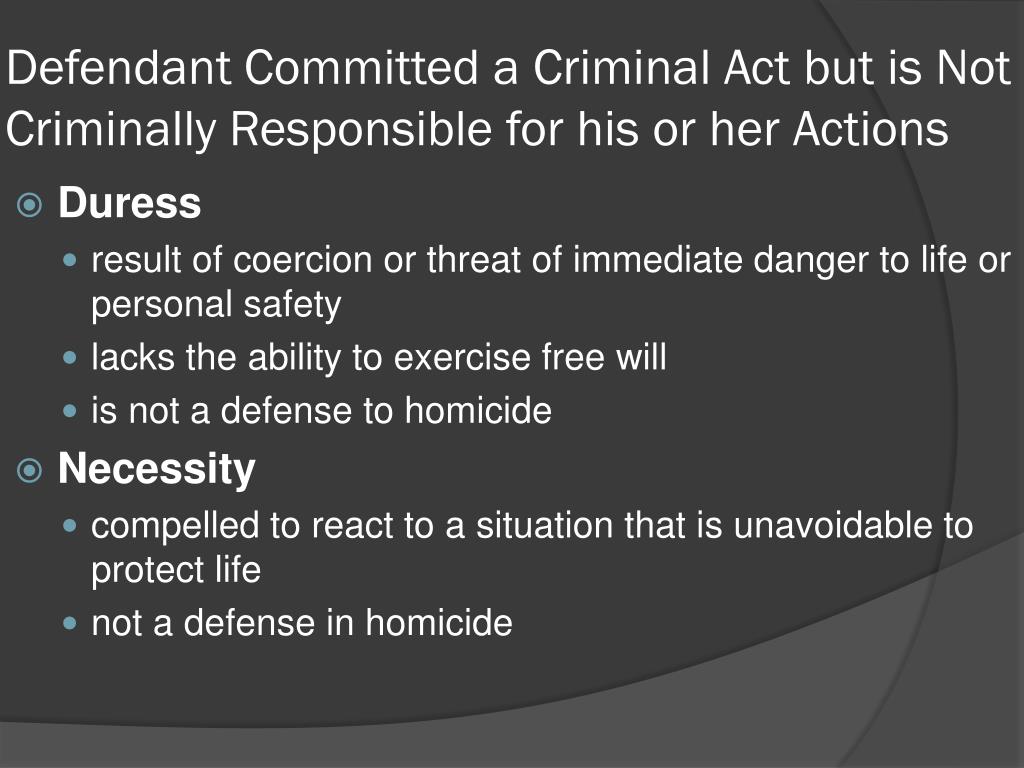 Defendant Committed a Criminal Act but is Not Criminally Responsible for his or her Actions

Duress

result of coercion or threat of immediate danger to life or personal safety

lacks the ability to exercise free will

is not a defense to homicide

Necessity

compelled to react to a situation that is unavoidable to protect life

not a defense in homicide